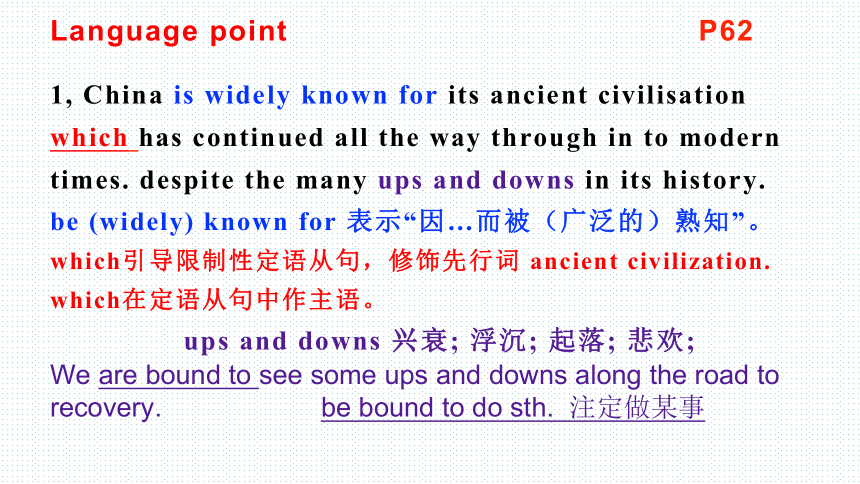 Language point P62

1, China is widely known for its ancient civilisation which has continued all the way through in to modern times. despite the many ups and downs in its history.

be (widely) known for 表示“因…而被（广泛的）熟知”。

which引导限制性定语从句，修饰先行词 ancient civilization.

which在定语从句中作主语。

ups and downs 兴衰; 浮沉; 起落; 悲欢;

We are bound to see some ups and downs along the road to recovery. be bound to do sth. 注定做某事